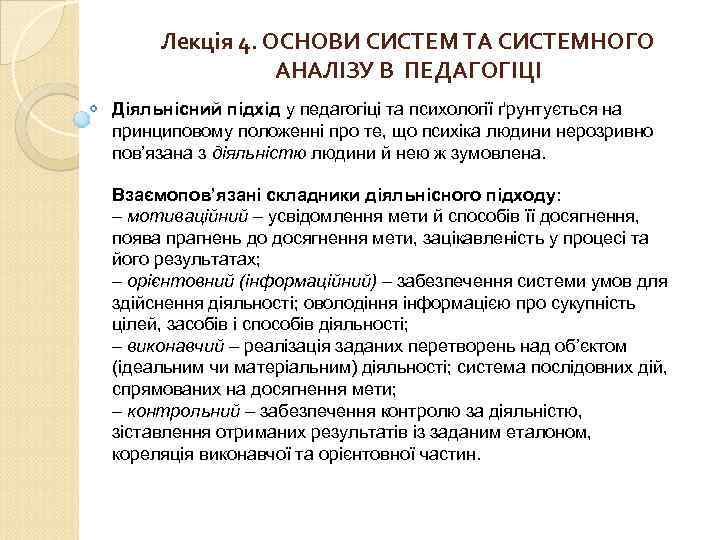 Лекція 4. ОСНОВИ СИСТЕМ ТА СИСТЕМНОГО АНАЛІЗУ В ПЕДАГОГІЦІ

Діяльнісний підхід у педагогіці та психології ґрунтується на принциповому положенні про те, що психіка людини нерозривно пов'язана з діяльністю людини й нею ж зумовлена.

Взаємопов'язані складники діяльнісного підходу:
– мотиваційний – усвідомлення мети й способів її досягнення, поява прагнень до досягнення мети, зацікавленість у процесі та його результатах;
– орієнтовний (інформаційний) – забезпечення системи умов для здійснення діяльності; оволодіння інформацією про сукупність цілей, засобів і способів діяльності;
– виконавчий – реалізація заданих перетворень над об'єктом (ідеальним чи матеріальним) діяльності; система послідовних дій, спрямованих на досягнення мети;
– контрольний – забезпечення контролю за діяльністю, зіставлення отриманих результатів із заданим еталоном, кореляція виконавчої та орієнтовної частин.